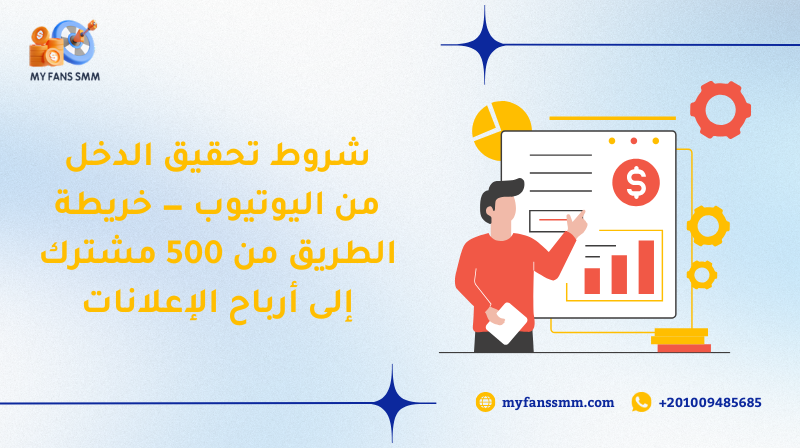 MY FANS SMM

شروط تحقيق الدخل من اليوتيوب – خريطة الطريق من 500 مشترك إلى أرباح الإعلانات

myfanssmm.com

+201009485685